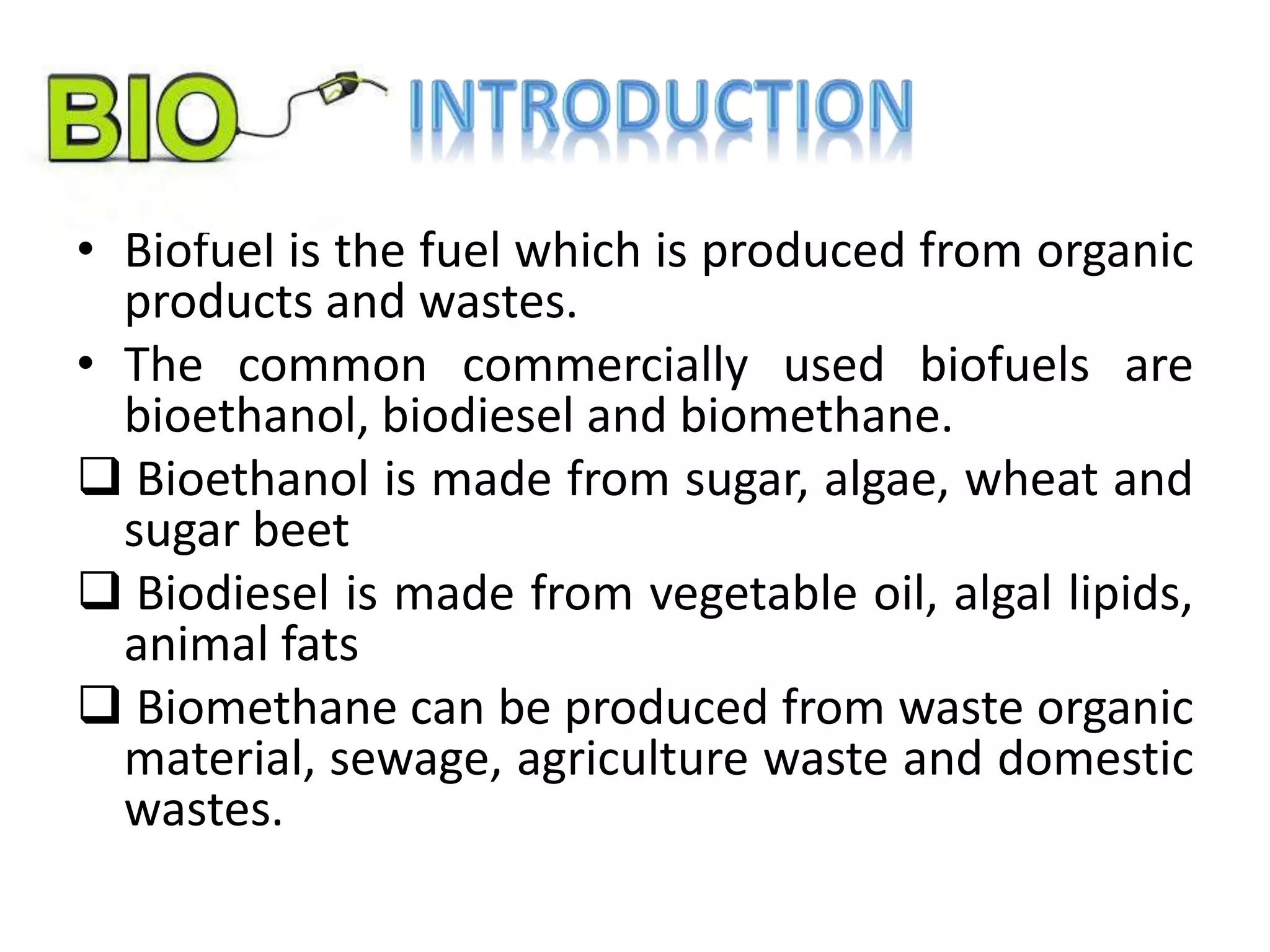 BIO INTRODUCTION

• Biofuel is the fuel which is produced from organic products and wastes.

• The common commercially used biofuels are bioethanol, biodiesel and biomethane.

❑ Bioethanol is made from sugar, algae, wheat and sugar beet

❑ Biodiesel is made from vegetable oil, algal lipids, animal fats

❑ Biomethane can be produced from waste organic material, sewage, agriculture waste and domestic wastes.